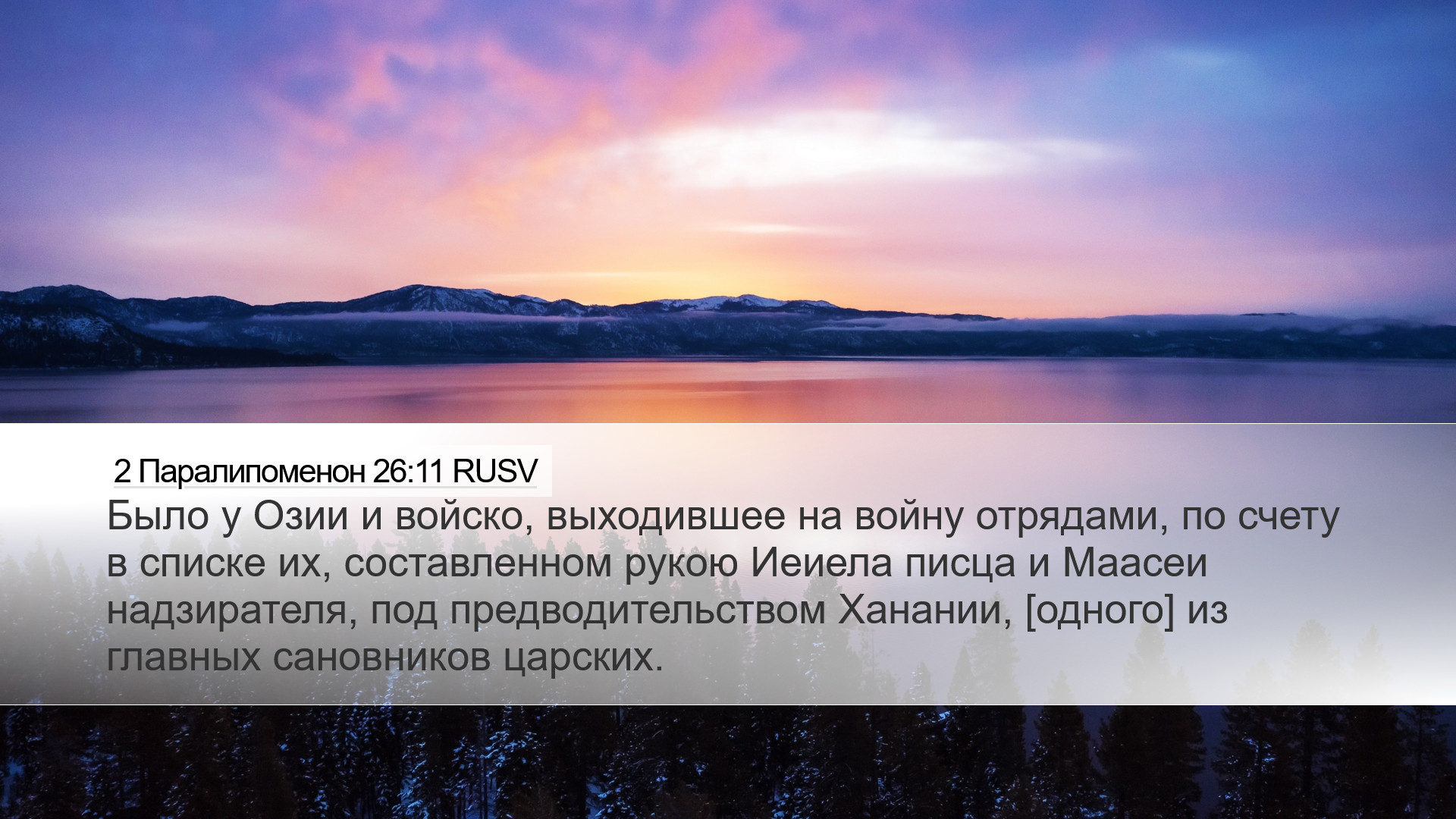 2 Паралипоменон 26:11 RUSV

Было у Озии и войско, выходившее на войну отрядами, по счету в списке их, составленном рукою Иеиела писца и Маасеи надзирателя, под предводительством Ханании, [одного] из главных сановников царских.